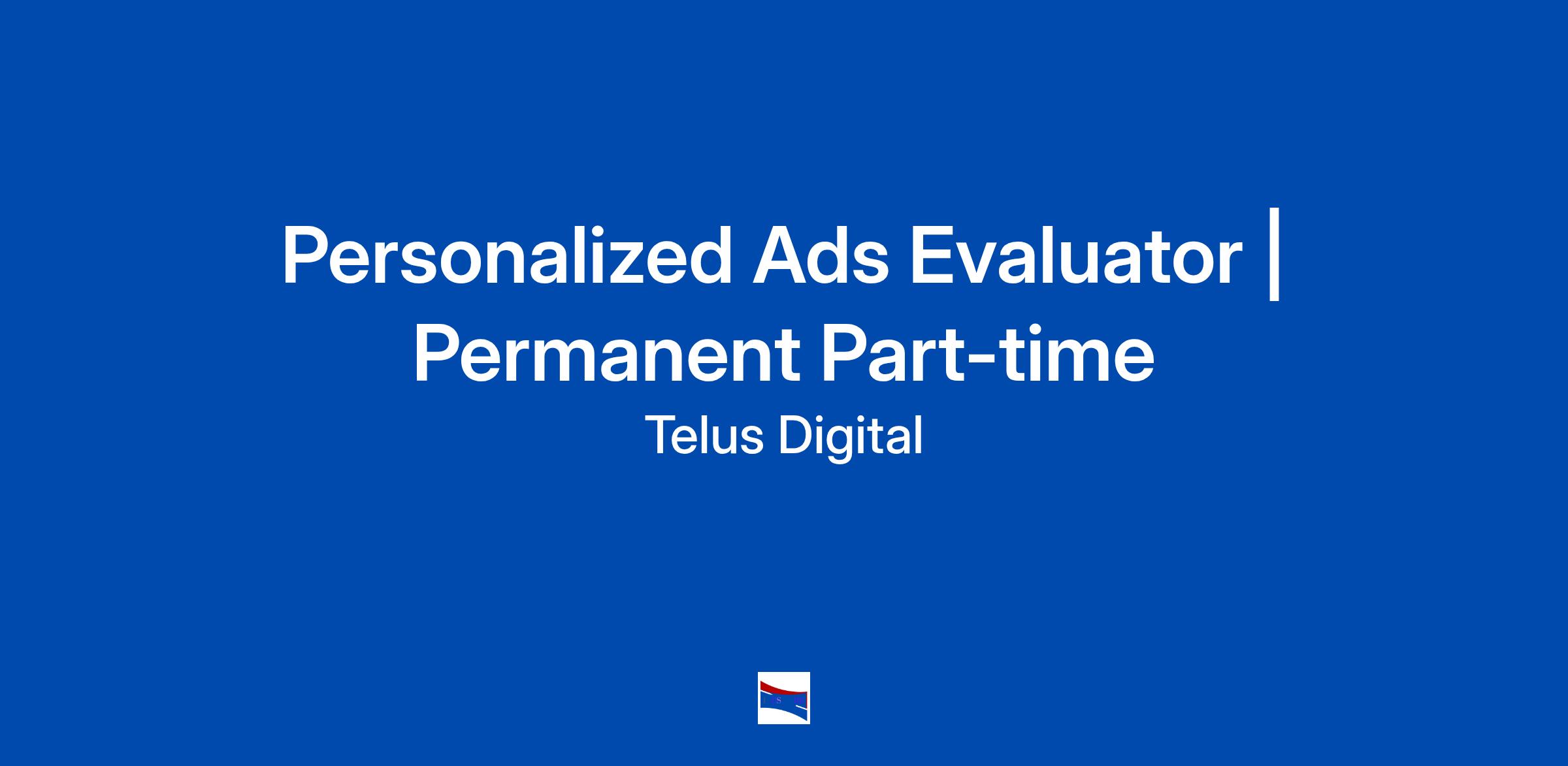 Personalized Ads Evaluator | Permanent Part-time

Telus Digital